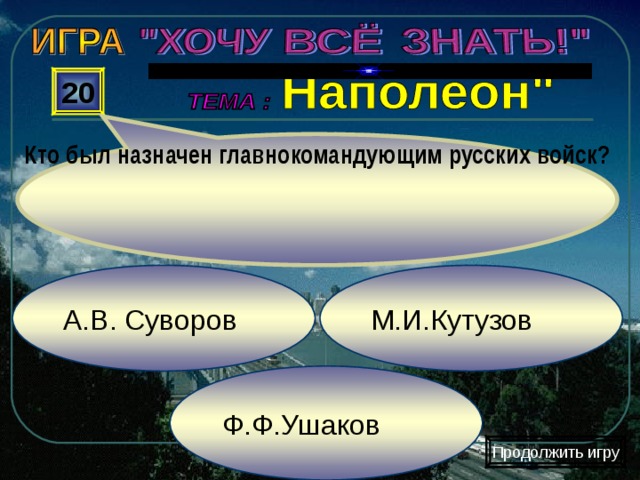 ИГРА "ХОЧУ ВСЁ ЗНАТЬ!"

20

ТЕМА : Наполеон"

Кто был назначен главнокомандующим русских войск?

А.В. Суворов

М.И.Кутузов

Ф.Ф.Ушаков

Продолжить игру